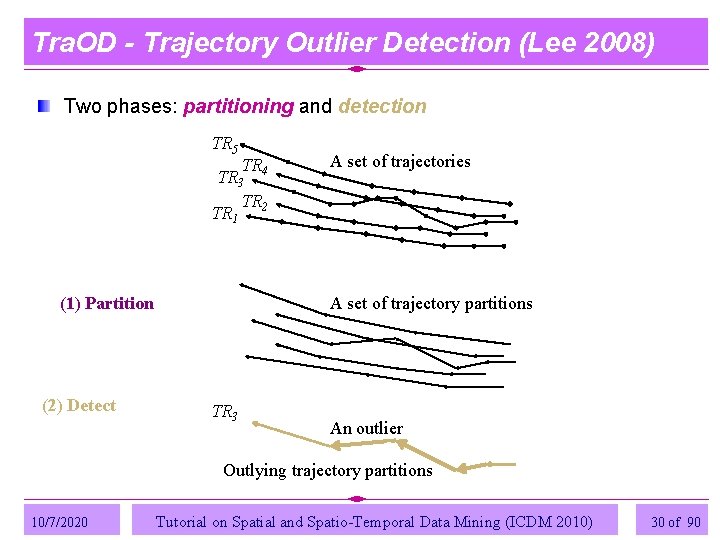 TraOD - Trajectory Outlier Detection (Lee 2008)

Two phases: partitioning and detection

$TR_5$ $TR_4$ $TR_3$ $TR_2$ $TR_1$

A set of trajectories

(1) Partition

A set of trajectory partitions

(2) Detect

$TR_3$

An outlier

Outlying trajectory partitions

10/7/2020

Tutorial on Spatial and Spatio-Temporal Data Mining (ICDM 2010)

30 of 90